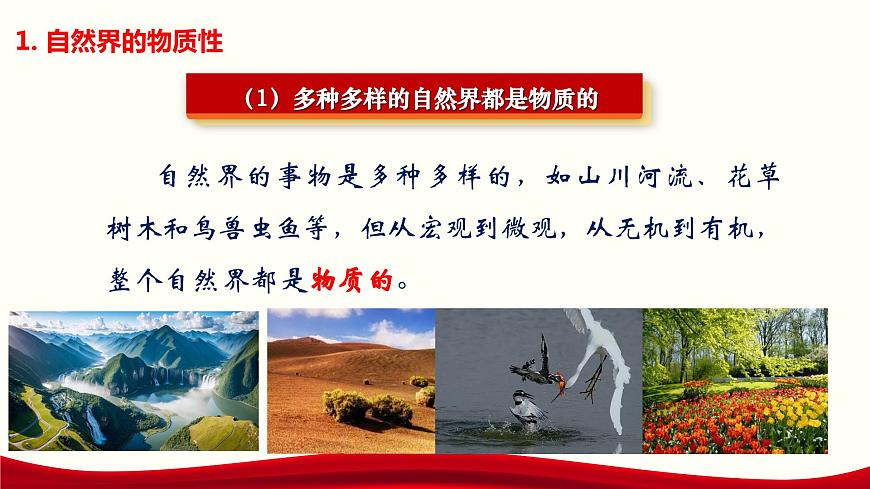 1. 自然界的物质性

（1）多种多样的自然界都是物质的

自然界的事物是多种多样的，如山川河流、花草树木和鸟兽虫鱼等，但从宏观到微观，从无机到有机，整个自然界都是物质的。